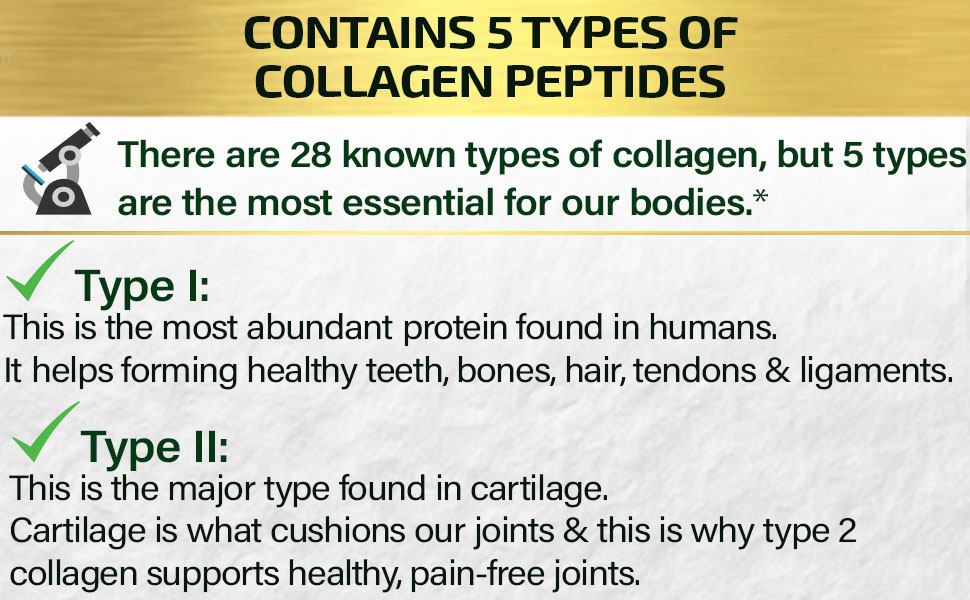 CONTAINS 5 TYPES OF COLLAGEN PEPTIDES

There are 28 known types of collagen, but 5 types are the most essential for our bodies.*

Type I:
This is the most abundant protein found in humans.
It helps forming healthy teeth, bones, hair, tendons & ligaments.

Type II:
This is the major type found in cartilage.
Cartilage is what cushions our joints & this is why type 2 collagen supports healthy, pain-free joints.